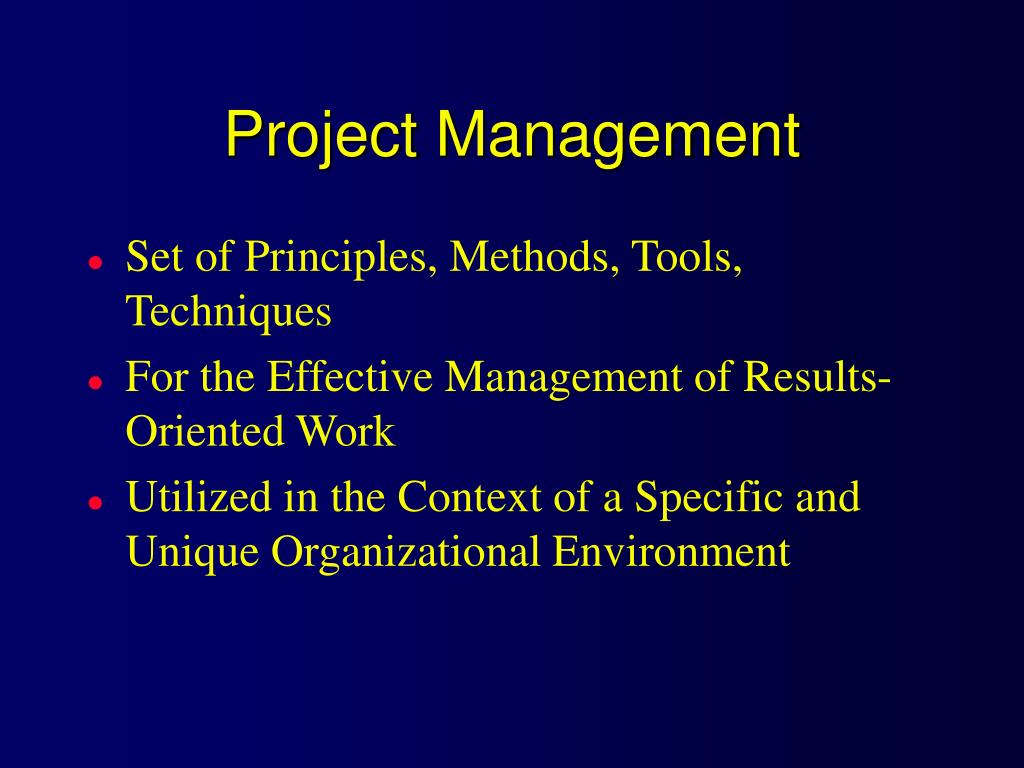 Project Management

- Set of Principles, Methods, Tools, Techniques
- For the Effective Management of Results-Oriented Work
- Utilized in the Context of a Specific and Unique Organizational Environment